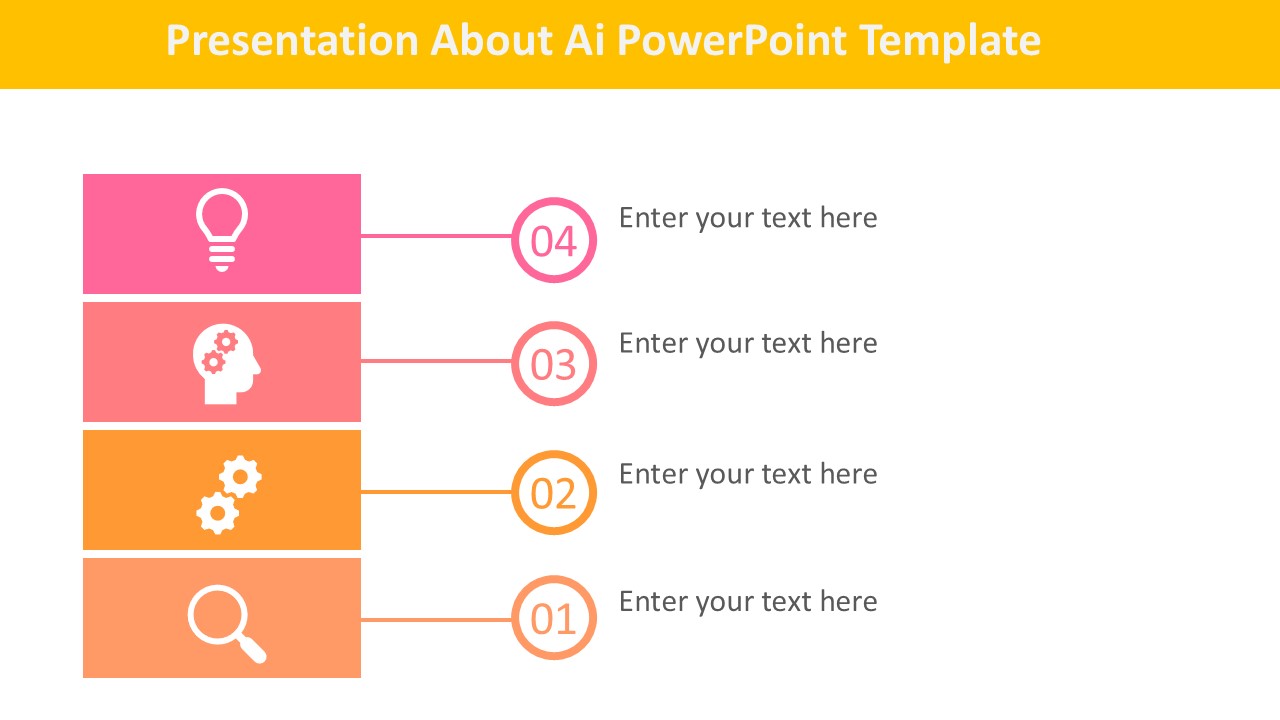 Presentation About Ai PowerPoint Template

04
Enter your text here

03
Enter your text here

02
Enter your text here

01
Enter your text here